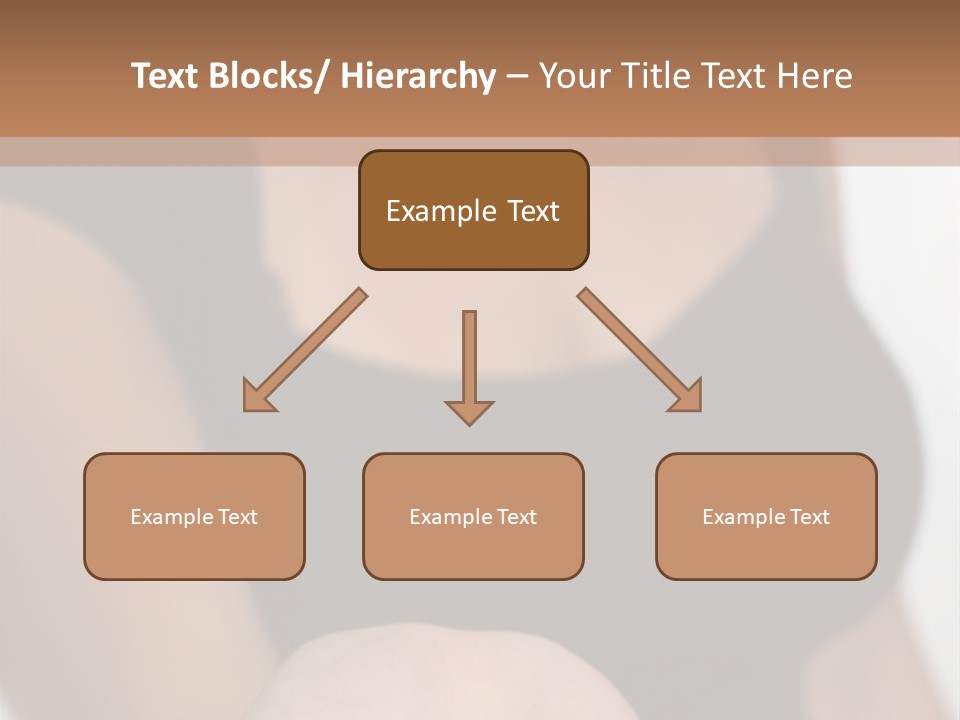 Text Blocks/ Hierarchy – Your Title Text Here

Example Text

Example Text

Example Text

Example Text